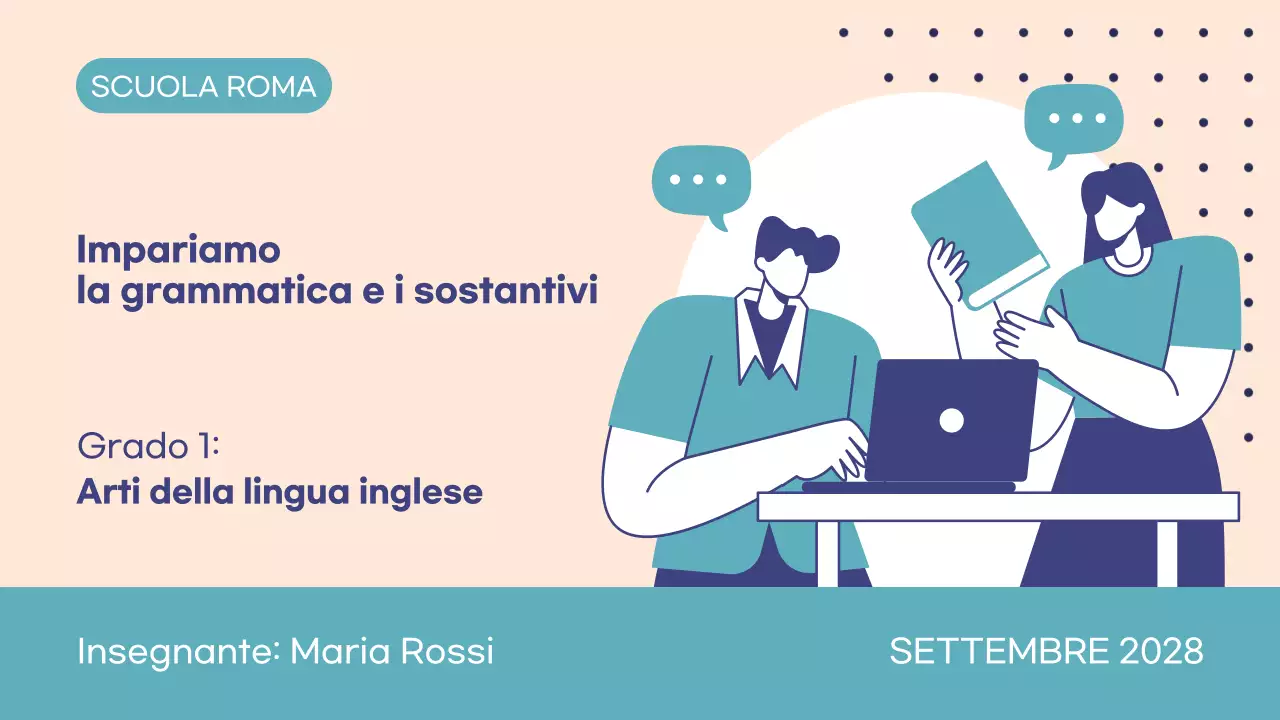 SCUOLA ROMA

Impariamo
la grammatica e i sostantivi

Grado 1:
Arti della lingua inglese

Insegnante: Maria Rossi

SETTEMBRE 2028